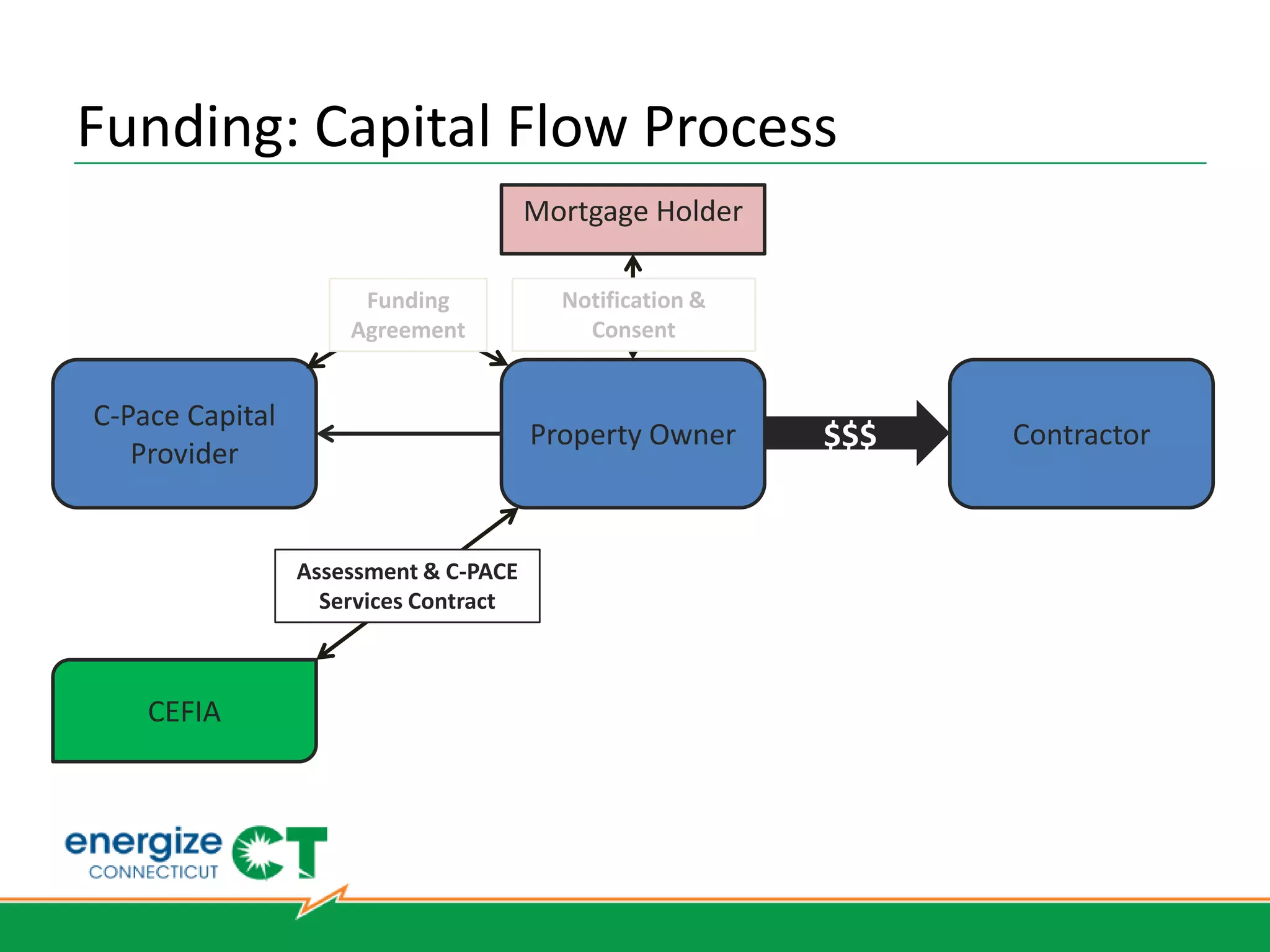 Funding: Capital Flow Process

Mortgage Holder

Funding Agreement

Notification & Consent

C-Pace Capital Provider

Property Owner

$$$

Contractor

Assessment & C-PACE Services Contract

CEFIA

energize CONNECTICUT CT